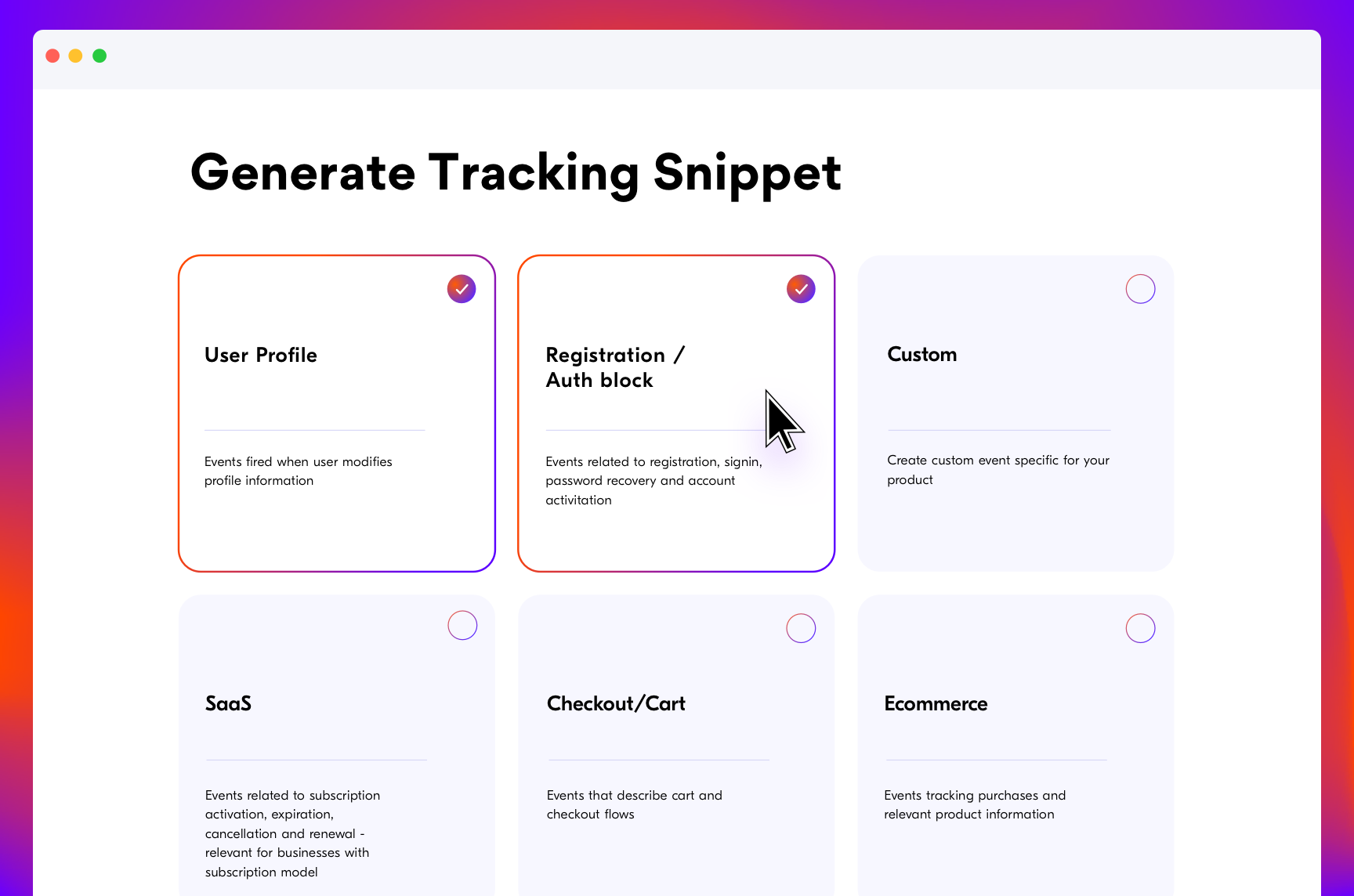 Generate Tracking Snippet

User Profile

Events fired when user modifies profile information

Registration / Auth block

Events related to registration, signin, password recovery and account activitation

Custom

Create custom event specific for your product

SaaS

Events related to subscription activation, expiration, cancellation and renewal - relevant for businesses with subscription model

Checkout/Cart

Events that describe cart and checkout flows

Ecommerce

Events tracking purchases and relevant product information